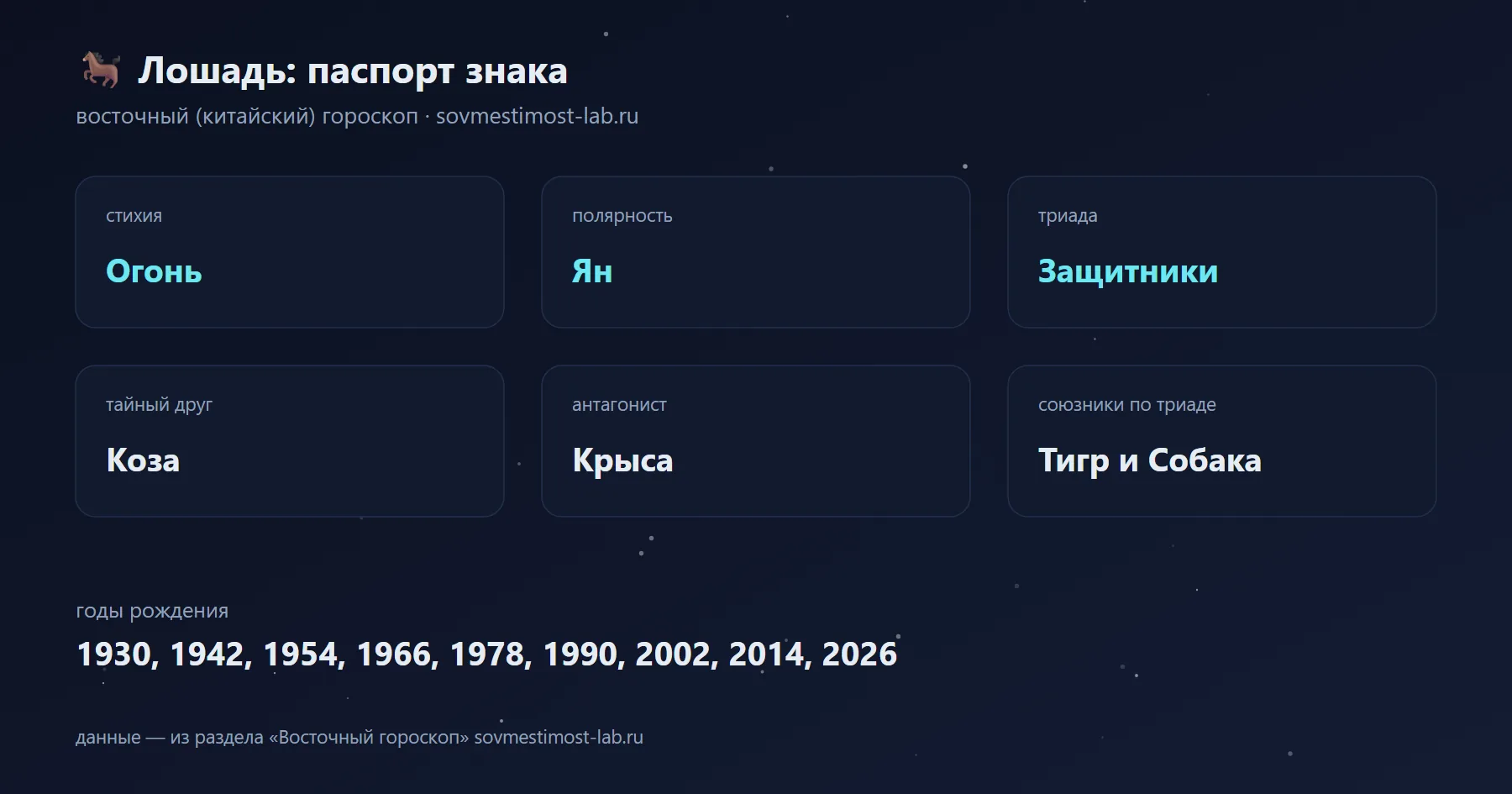 🐎 Лошадь: паспорт знака

восточный (китайский) гороскоп · sovmestimost-lab.ru

стихия
Огонь

полярность
Ян

триада
Защитники

тайный друг
Коза

антагонист
Крыса

союзники по триаде
Тигр и Собака

годы рождения
1930, 1942, 1954, 1966, 1978, 1990, 2002, 2014, 2026

данные — из раздела «Восточный гороскоп» sovmestimost-lab.ru